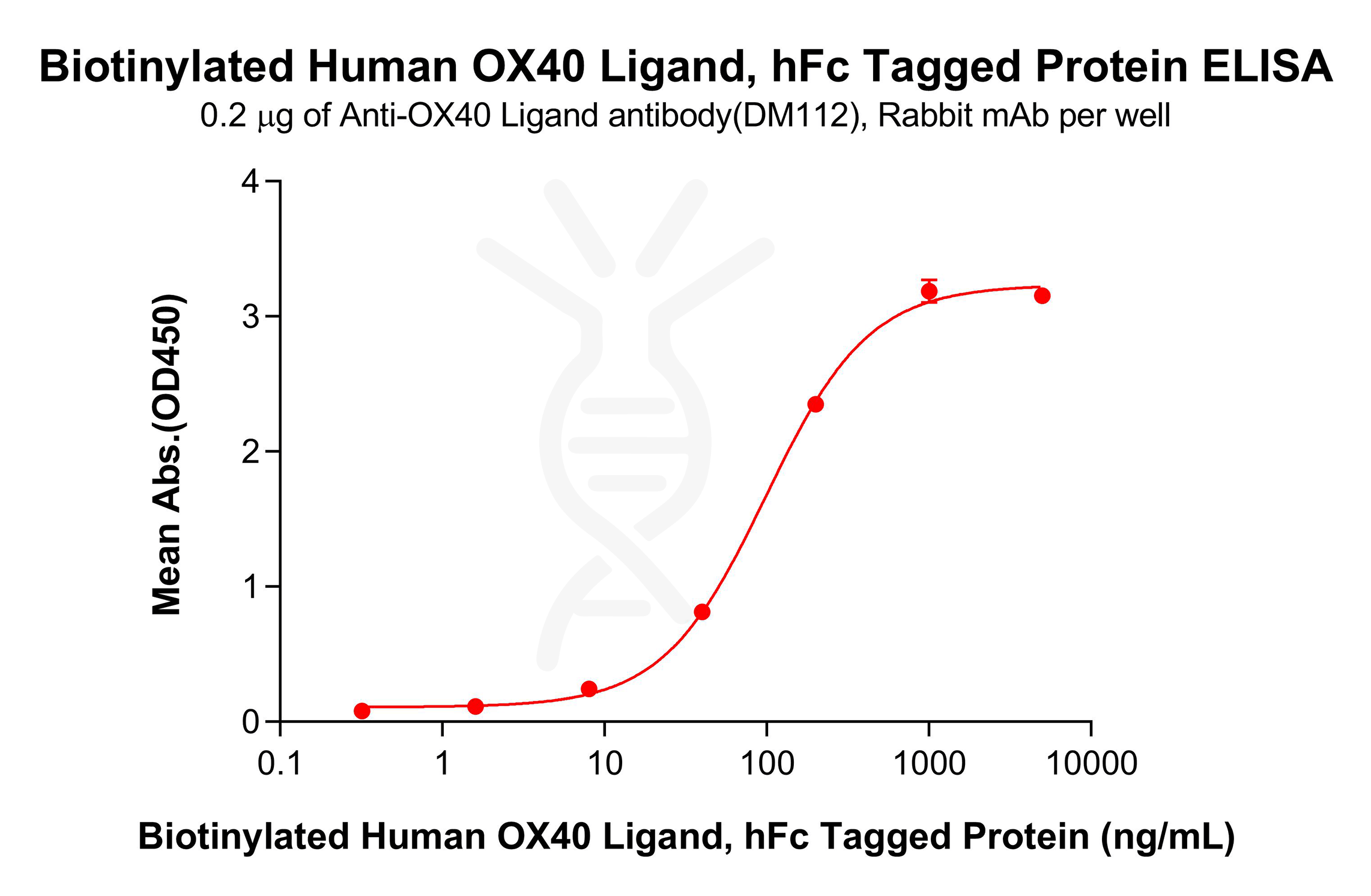 Biotinylated Human OX40 Ligand, hFc Tagged Protein ELISA
0.2 μg of Anti-OX40 Ligand antibody(DM112), Rabbit mAb per well

Mean Abs.(OD450)

4
3
2
1
0

0.1
1
10
100
1000
10000

Biotinylated Human OX40 Ligand, hFc Tagged Protein (ng/mL)